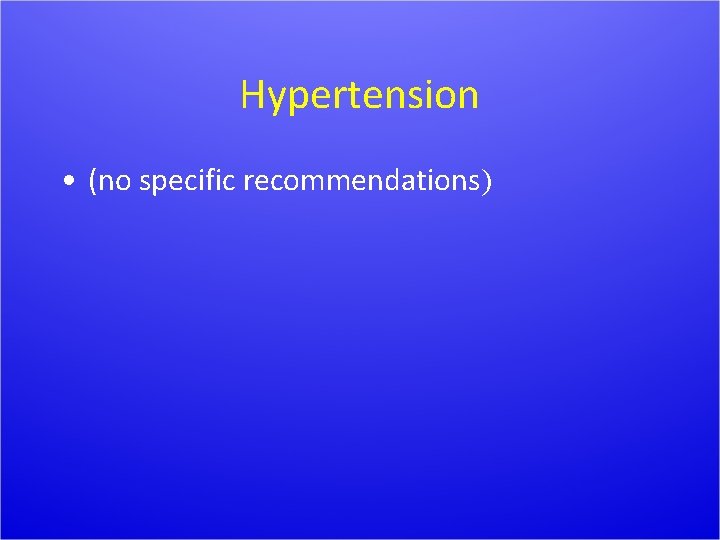 Hypertension

• (no specific recommendations)